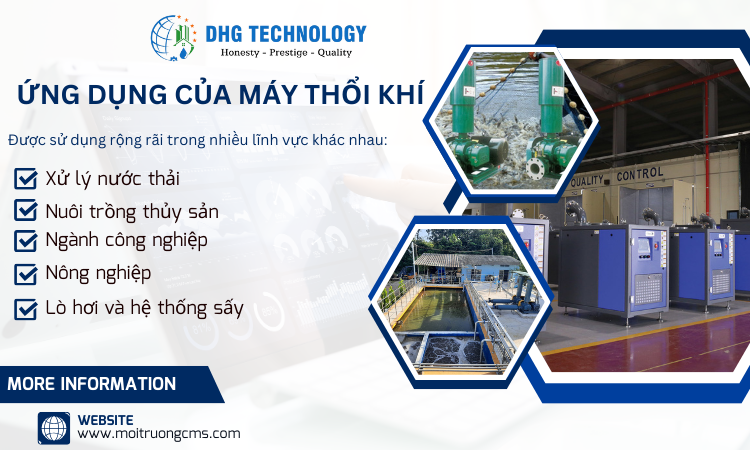 DHG TECHNOLOGY
Honesty - Prestige - Quality

ỨNG DỤNG CỦA MÁY THỔI KHÍ

Được sử dụng rộng rãi trong nhiều lĩnh vực khác nhau:

Xử lý nước thải
Nuôi trồng thủy sản
Ngành công nghiệp
Nông nghiệp
Lò hơi và hệ thống sấy

QUALITY CONTROL

MORE INFORMATION

WEBSITE
www.moitruongcms.com